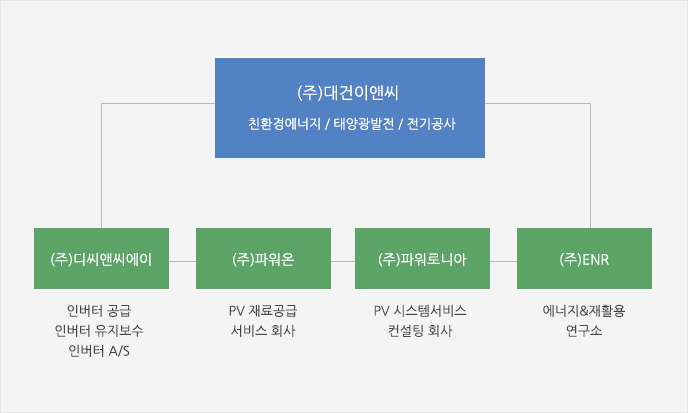 (주)대건이앤씨
친환경에너지 / 태양광발전 / 전기공사

(주)디씨앤씨에이
인버터 공급
인버터 유지보수
인버터 A/S

(주)파워온
PV 재료공급
서비스 회사

(주)파워로니아
PV 시스템서비스
컨설팅 회사

(주)ENR
에너지&재활용
연구소